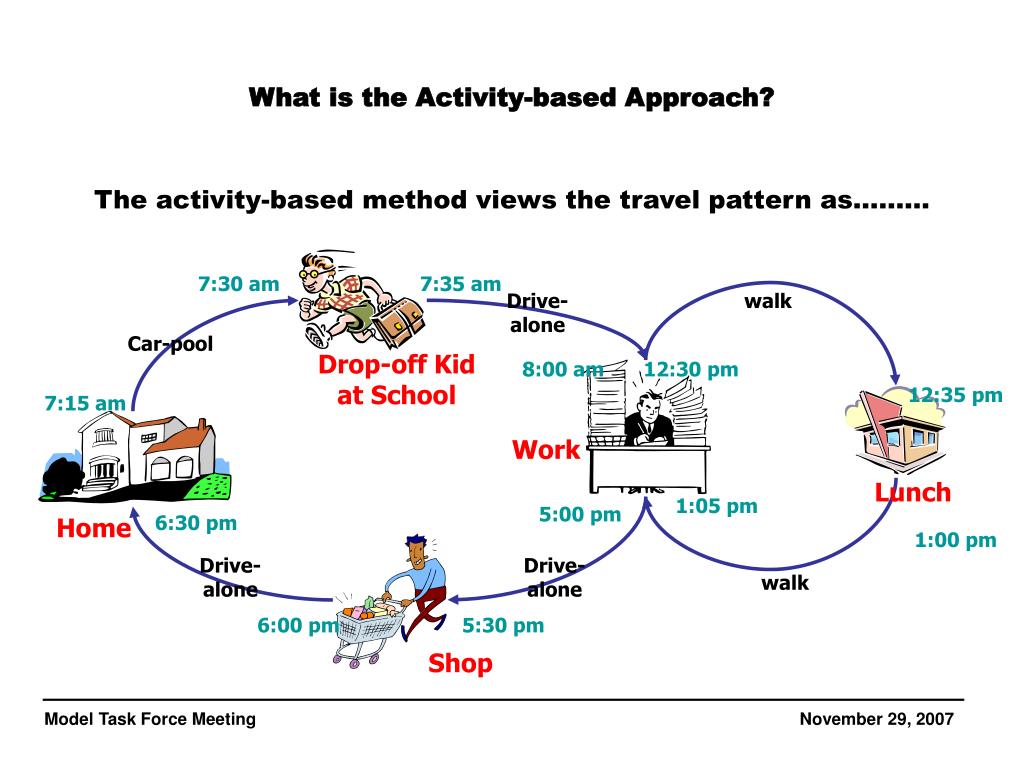 What is the Activity-based Approach?

The activity-based method views the travel pattern as………

7:30 am

7:35 am

Drive-alone

walk

Car-pool

Drop-off Kid at School

8:00 am

12:30 pm

7:15 am

12:35 pm

Work

Lunch

Home

6:30 pm

5:00 pm

1:05 pm

1:00 pm

Drive-alone

Drive-alone

walk

6:00 pm

5:30 pm

Shop

Model Task Force Meeting

November 29, 2007